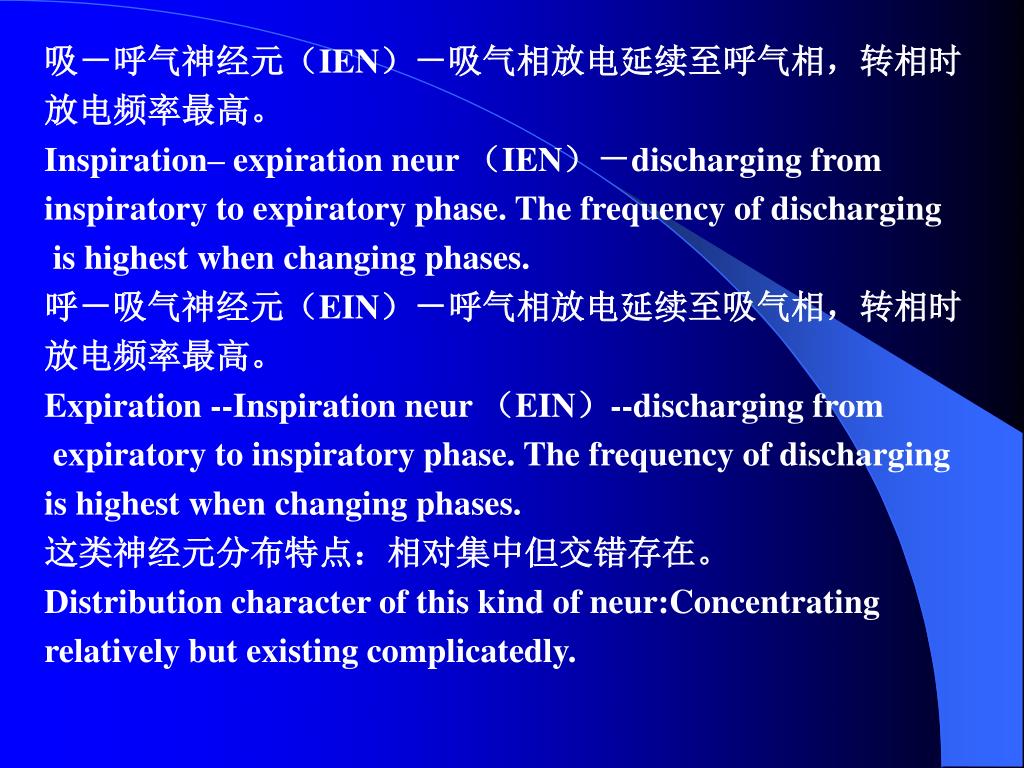 吸－呼气神经元（IEN）－吸气相放电延续至呼气相，转相时放电频率最高。
Inspiration– expiration neur （IEN）－discharging from inspiratory to expiratory phase. The frequency of discharging is highest when changing phases.
呼－吸气神经元（EIN）－呼气相放电延续至吸气相，转相时放电频率最高。
Expiration --Inspiration neur （EIN）--discharging from expiratory to inspiratory phase. The frequency of discharging is highest when changing phases.
这类神经元分布特点：相对集中但交错存在。
Distribution character of this kind of neur:Concentrating relatively but existing complicatedly.